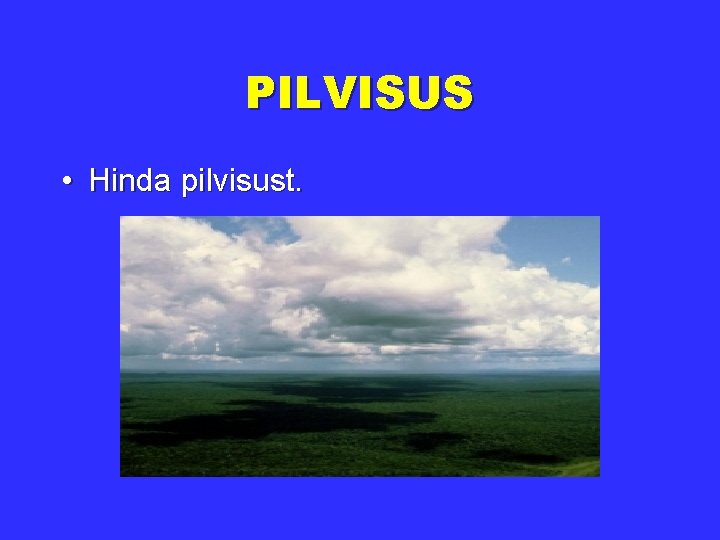 PILVISUS

• Hinda pilvisust.